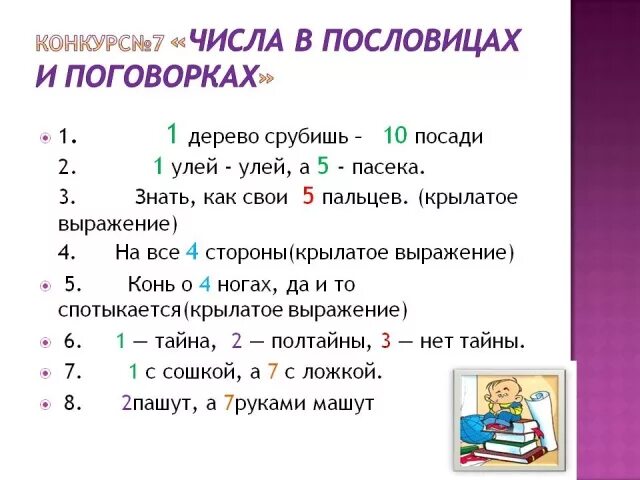 КОНКУРС№7 «ЧИСЛА В ПОСЛОВИЦАХ И ПОГОВОРКАХ»

1. 1 дерево срубишь – 10 посади

2. 1 улей - улей, а 5 - пасека.

3. Знать, как свои 5 пальцев. (крылатое выражение)

4. На все 4 стороны(крылатое выражение)

5. Конь о 4 ногах, да и то спотыкается(крылатое выражение)

6. 1 — тайна, 2 — полтайны, 3 — нет тайны.

7. 1 с сошкой, а 7 с ложкой.

8. 2пашут, а 7руками машут